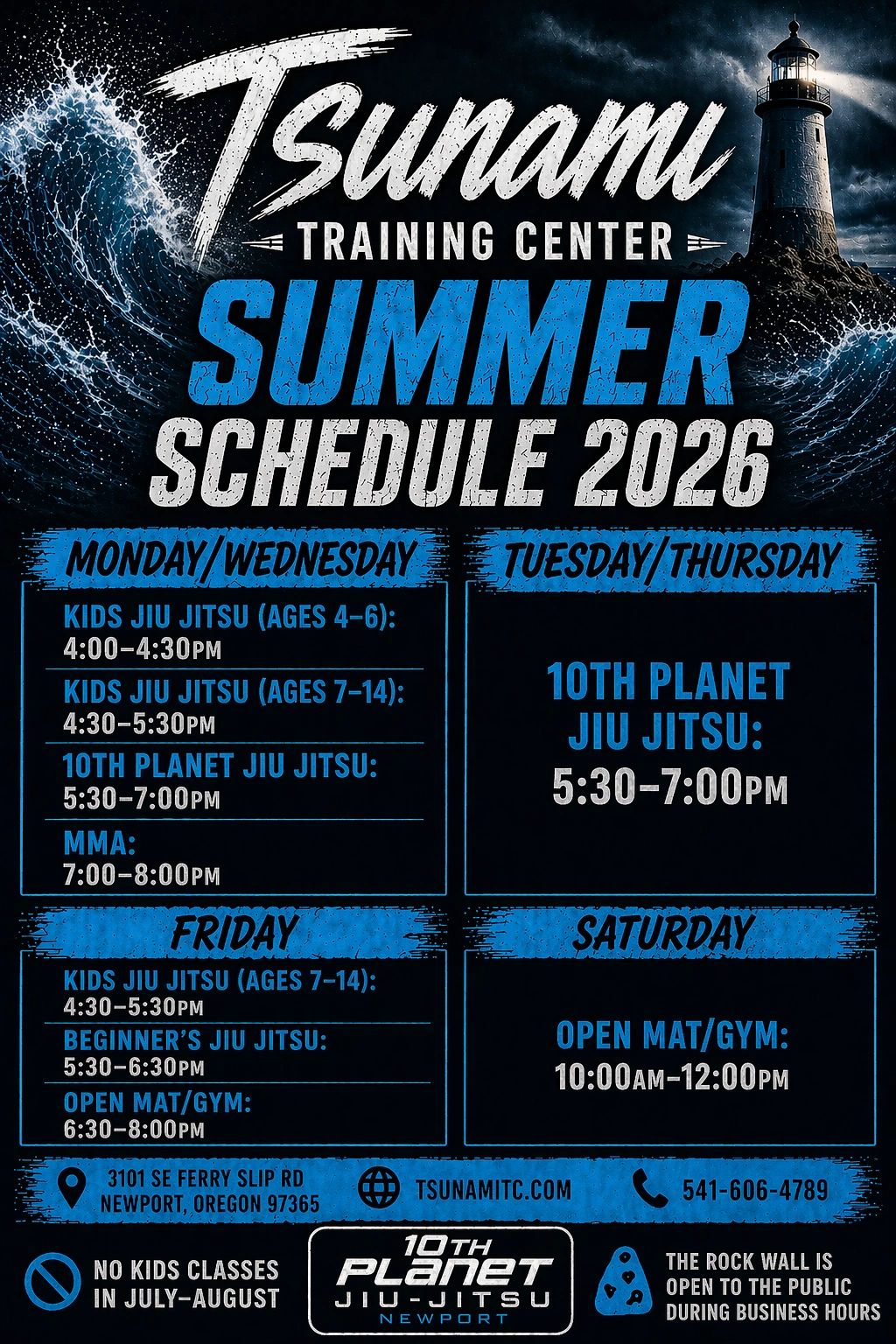 Tsunami
TRAINING CENTER
SUMMER
SCHEDULE 2026

MONDAY/WEDNESDAY

KIDS JIU JITSU (AGES 4–6):
4:00–4:30PM

KIDS JIU JITSU (AGES 7–14):
4:30–5:30PM

10TH PLANET JIU JITSU:
5:30–7:00PM

MMA:
7:00–8:00PM

TUESDAY/THURSDAY

10TH PLANET
JIU JITSU:
5:30–7:00PM

FRIDAY

KIDS JIU JITSU (AGES 7–14):
4:30–5:30PM

BEGINNER'S JIU JITSU:
5:30–6:30PM

OPEN MAT/GYM:
6:30–8:00PM

SATURDAY

OPEN MAT/GYM:
10:00AM–12:00PM

3101 SE FERRY SLIP RD
NEWPORT, OREGON 97365

TSUNAMITC.COM

541-606-4789

NO KIDS CLASSES
IN JULY–AUGUST

10TH
PLANET
JIU-JITSU
NEWPORT

THE ROCK WALL IS
OPEN TO THE PUBLIC
DURING BUSINESS HOURS